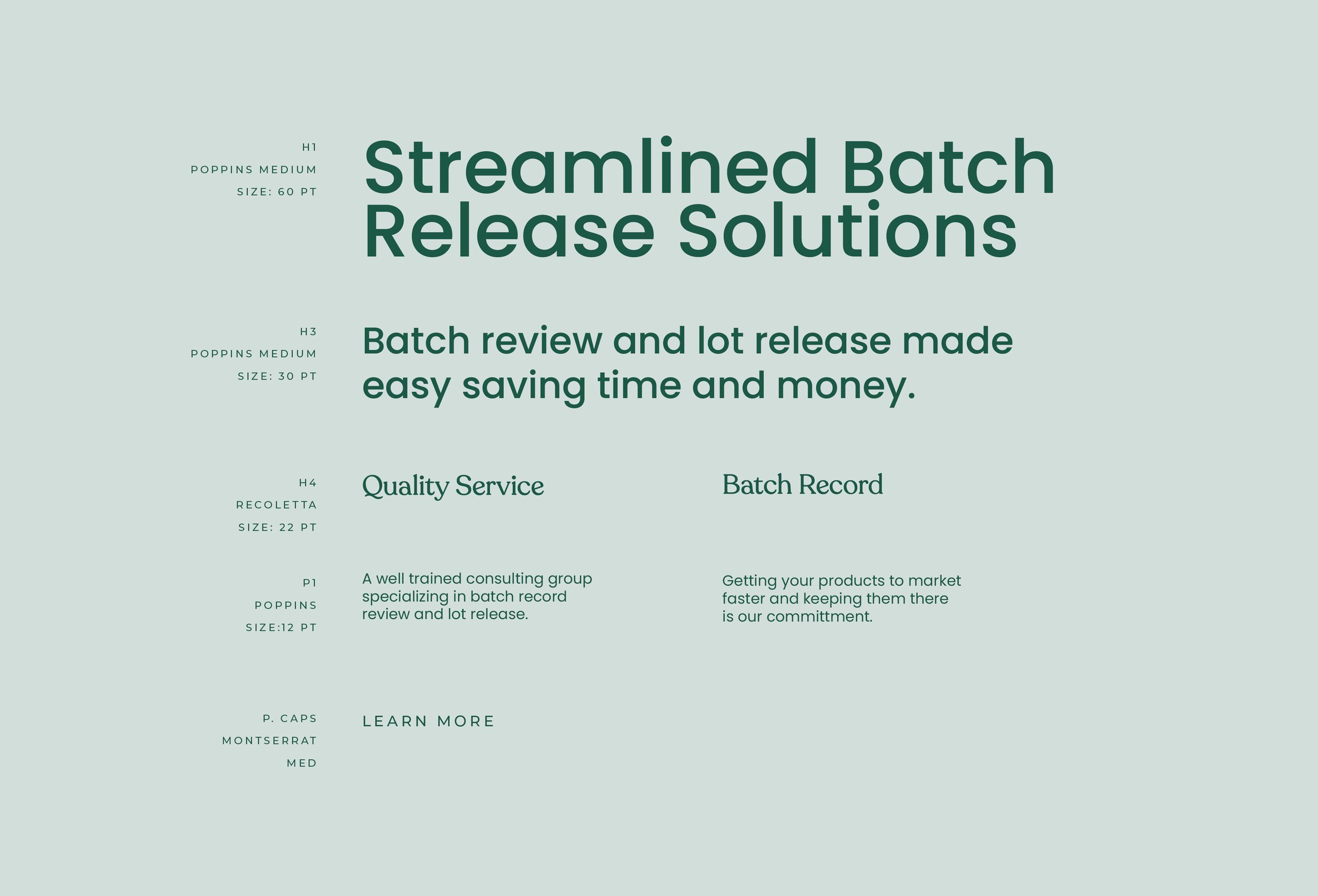 H1
POPPINS MEDIUM
SIZE: 60 PT

Streamlined Batch Release Solutions

H3
POPPINS MEDIUM
SIZE: 30 PT

Batch review and lot release made easy saving time and money.

H4
RECOLETTA
SIZE: 22 PT

Quality Service

Batch Record

P1
POPPINS
SIZE:12 PT

A well trained consulting group specializing in batch record review and lot release.

Getting your products to market faster and keeping them there is our committment.

P. CAPS
MONTSERRAT
MED

LEARN MORE